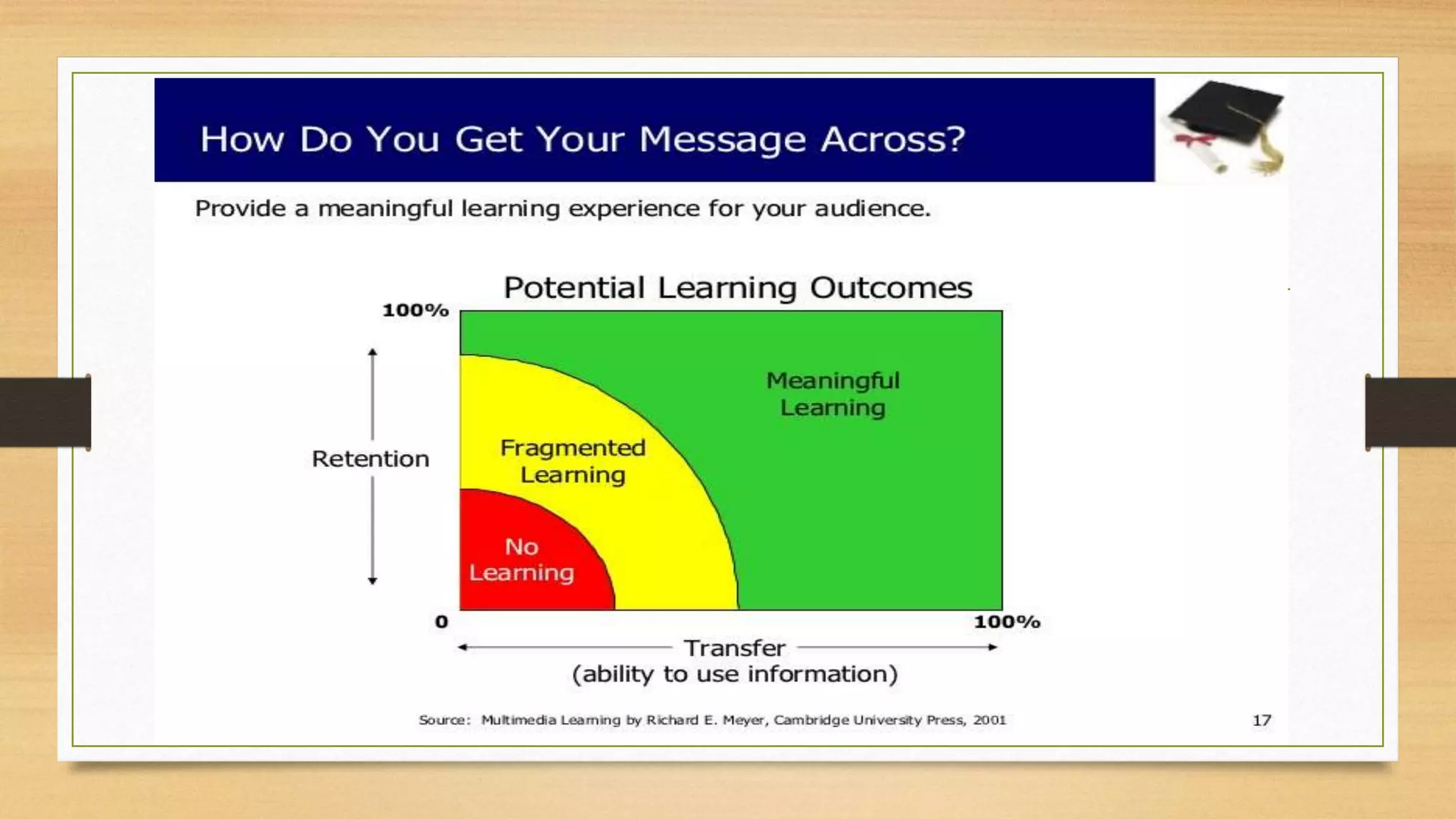 How Do You Get Your Message Across?

Provide a meaningful learning experience for your audience.

Potential Learning Outcomes

100%

Retention

Meaningful Learning

Fragmented Learning

No Learning

0

100%

Transfer
(ability to use information)

Source: Multimedia Learning by Richard E. Meyer, Cambridge University Press, 2001

17